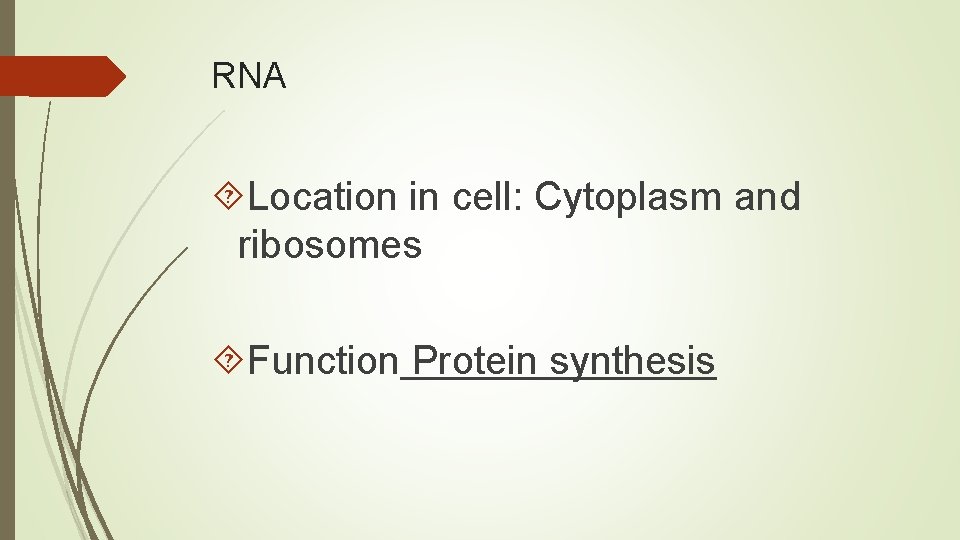 RNA

Location in cell: Cytoplasm and ribosomes

Function Protein synthesis